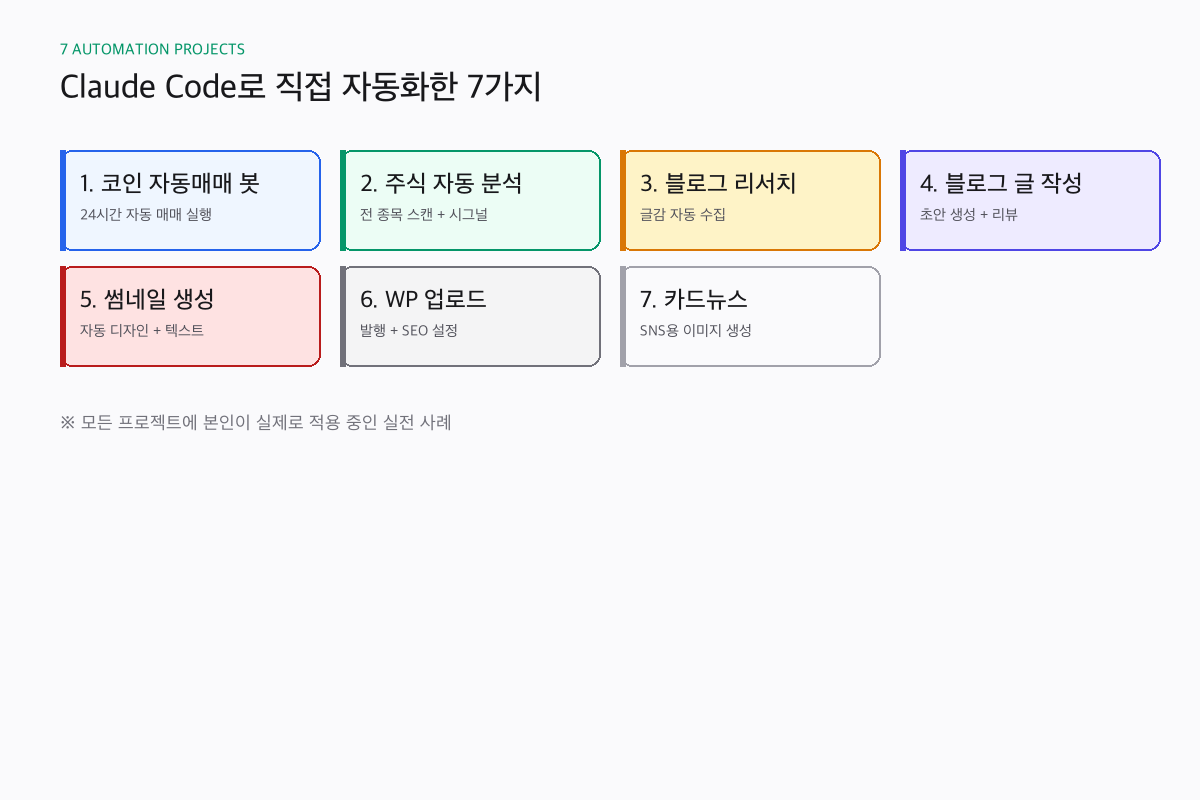 7 AUTOMATION PROJECTS

Claude Code로 직접 자동화한 7가지

1. 코인 자동매매 봇

24시간 자동 매매 실행

2. 주식 자동 분석

전 종목 스캔 + 시그널

3. 블로그 리서치

글감 자동 수집

4. 블로그 글 작성

초안 생성 + 리뷰

5. 썸네일 생성

자동 디자인 + 텍스트

6. WP 업로드

발행 + SEO 설정

7. 카드뉴스

SNS용 이미지 생성

※ 모든 프로젝트에 본인이 실제로 적용 중인 실전 사례